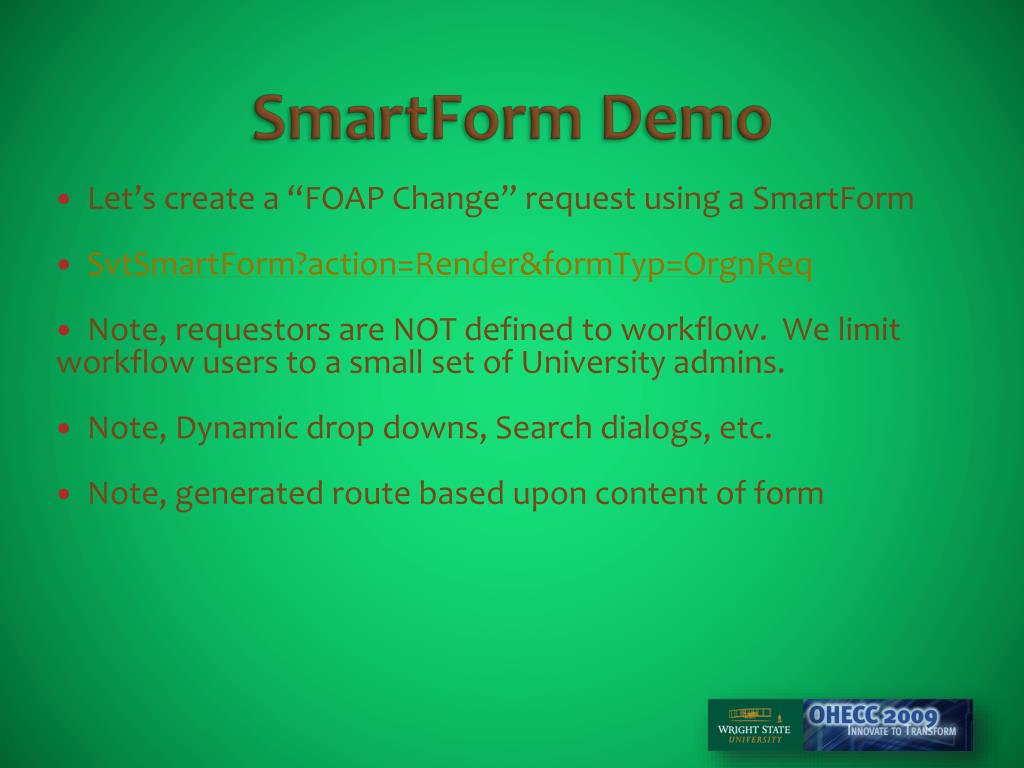 SmartForm Demo

• Let’s create a “FOAP Change” request using a SmartForm

• SvtSmartForm?action=Render&formTyp=OrgnReq

• Note, requestors are NOT defined to workflow. We limit workflow users to a small set of University admins.

• Note, Dynamic drop downs, Search dialogs, etc.

• Note, generated route based upon content of form

WRIGHT STATE UNIVERSITY

OHECC 2009 INNOVATE TO TRANSFORM